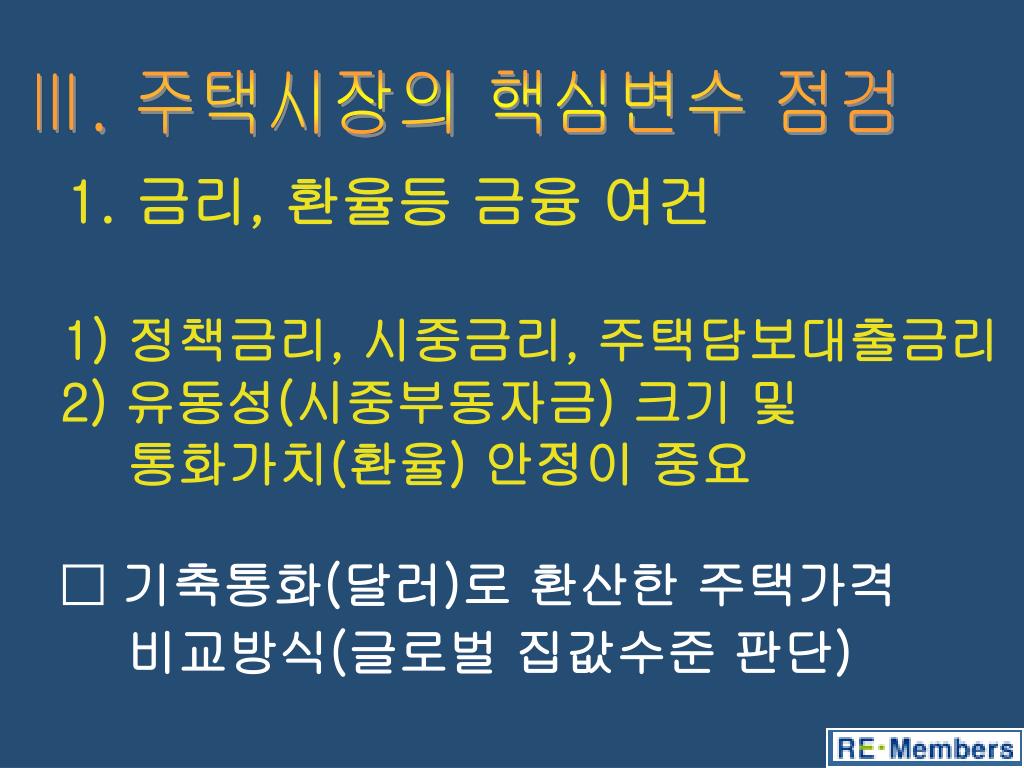 Ⅲ. 주택시장의 핵심변수 점검

1. 금리, 환율등 금융 여건

1) 정책금리, 시중금리, 주택담보대출금리
2) 유동성(시중부동자금) 크기 및 통화가치(환율) 안정이 중요

□ 기축통화(달러)로 환산한 주택가격 비교방식(글로벌 집값수준 판단)

RE·Members